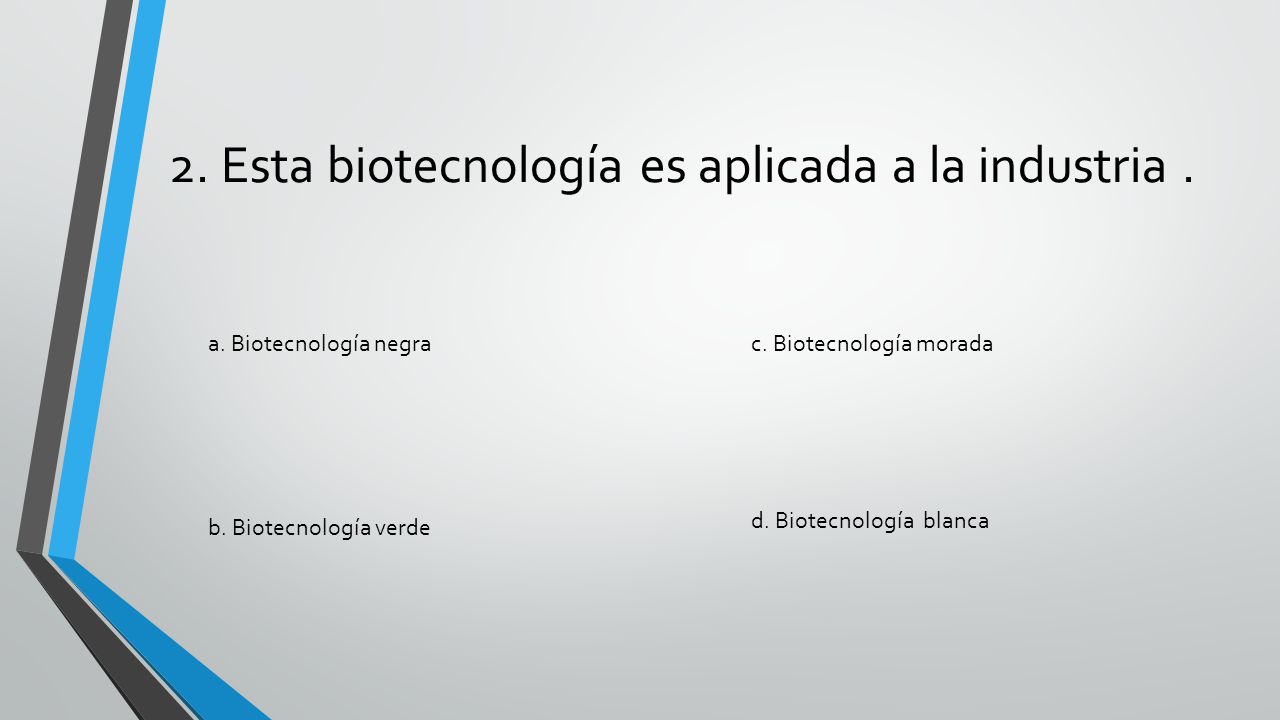 2. Esta biotecnología es aplicada a la industria .

a. Biotecnología negra

b. Biotecnología verde

c. Biotecnología morada

d. Biotecnología blanca